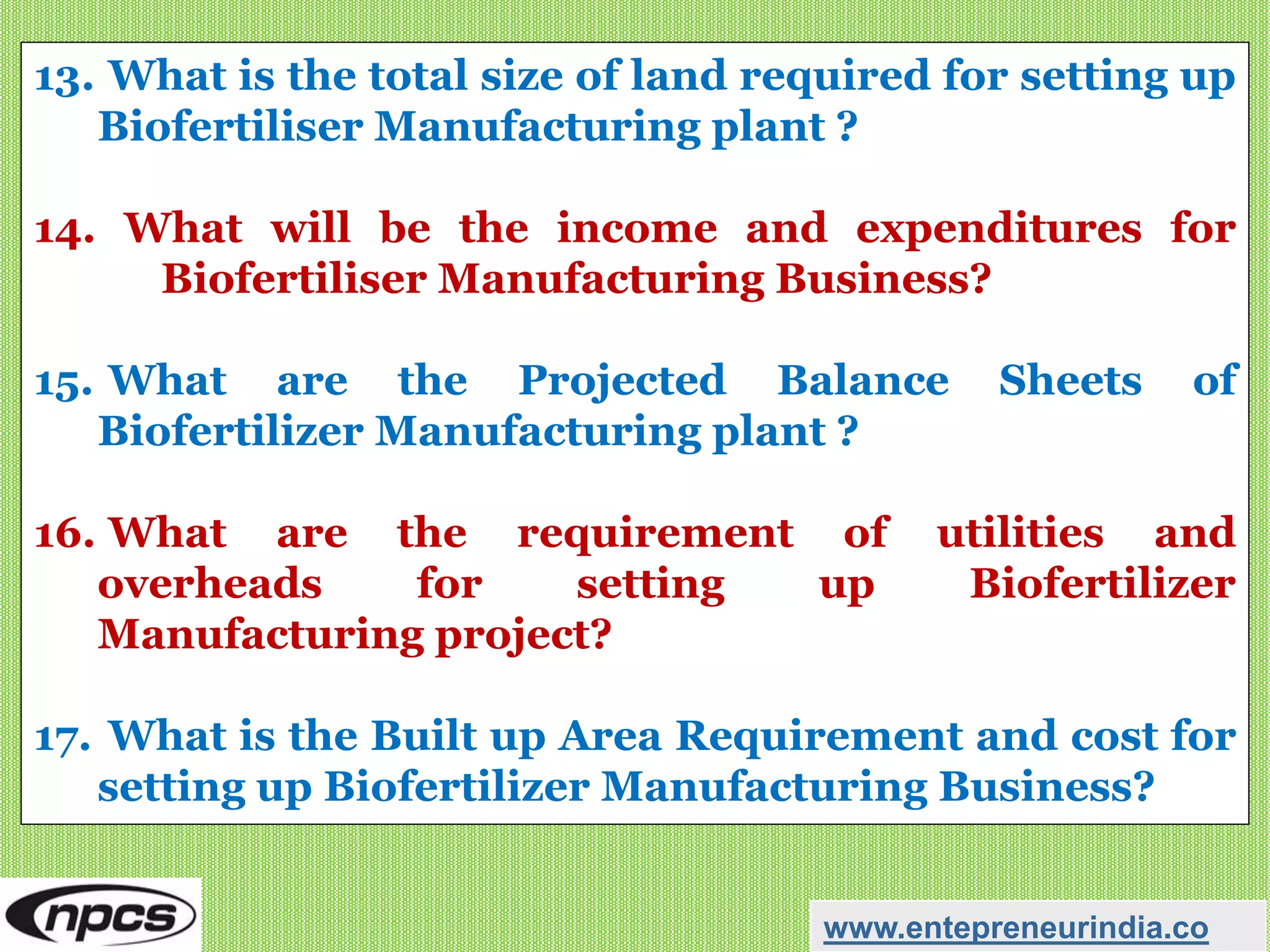 13. What is the total size of land required for setting up Biofertiliser Manufacturing plant ?

14. What will be the income and expenditures for Biofertiliser Manufacturing Business?

15. What are the Projected Balance Sheets of Biofertilizer Manufacturing plant ?

16. What are the requirement of utilities and overheads for setting up Biofertilizer Manufacturing project?

17. What is the Built up Area Requirement and cost for setting up Biofertilizer Manufacturing Business?

npcs

www.entepreneurindia.co